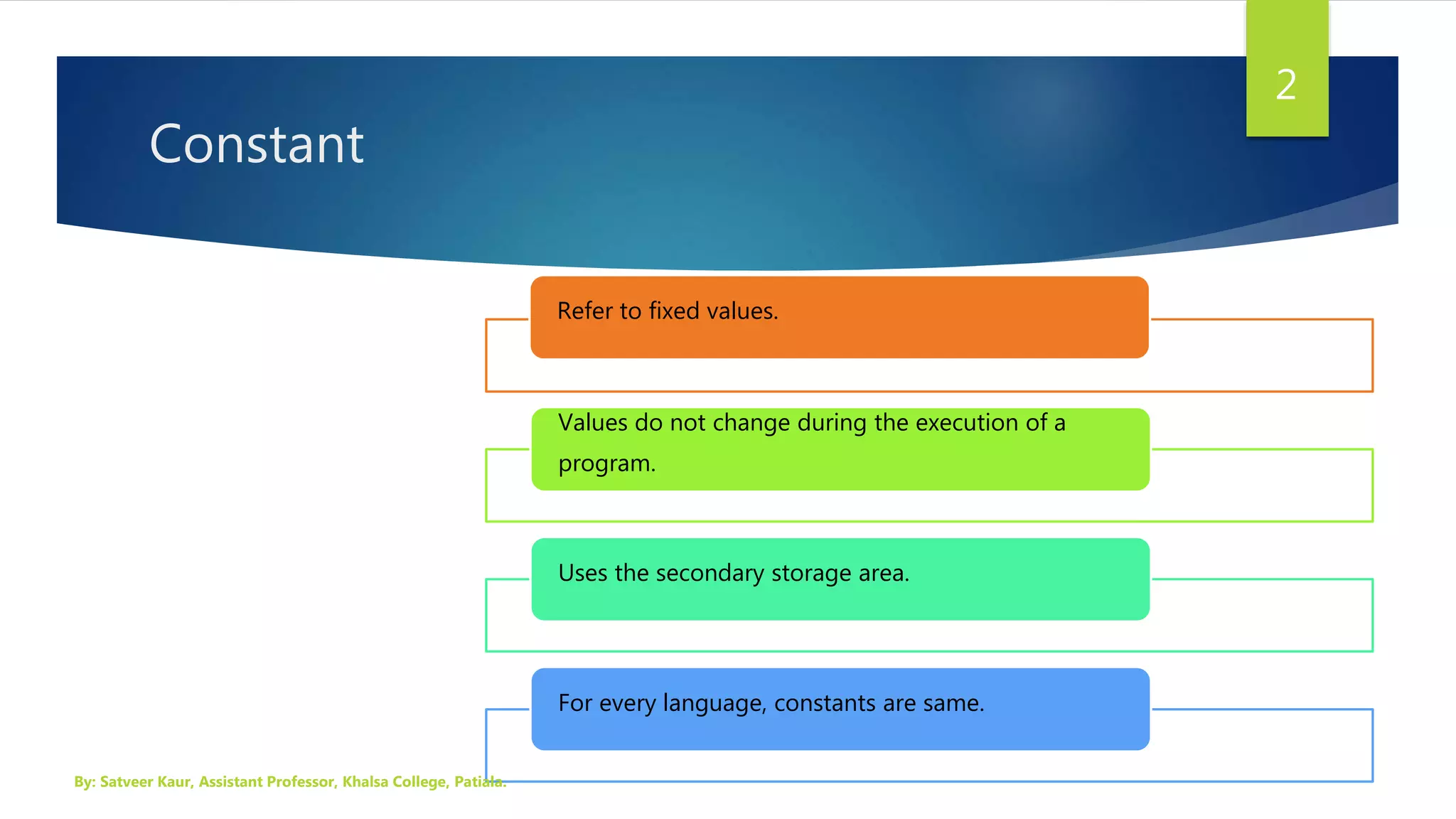 2

Constant

Refer to fixed values.

Values do not change during the execution of a program.

Uses the secondary storage area.

For every language, constants are same.

By: Satveer Kaur, Assistant Professor, Khalsa College, Patiala.